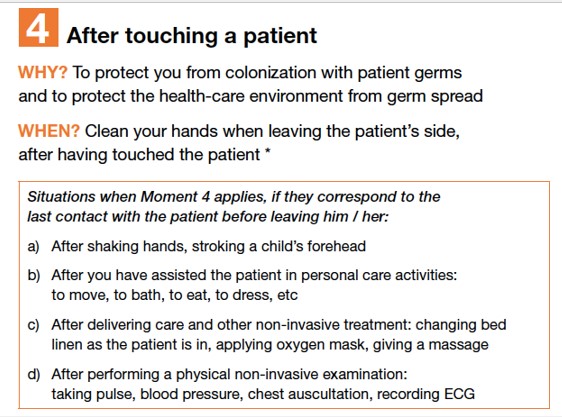 4 After touching a patient

WHY? To protect you from colonization with patient germs and to protect the health-care environment from germ spread

WHEN? Clean your hands when leaving the patient's side, after having touched the patient *

Situations when Moment 4 applies, if they correspond to the last contact with the patient before leaving him / her:

a) After shaking hands, stroking a child's forehead

b) After you have assisted the patient in personal care activities: to move, to bath, to eat, to dress, etc

c) After delivering care and other non-invasive treatment: changing bed linen as the patient is in, applying oxygen mask, giving a massage

d) After performing a physical non-invasive examination: taking pulse, blood pressure, chest auscultation, recording ECG